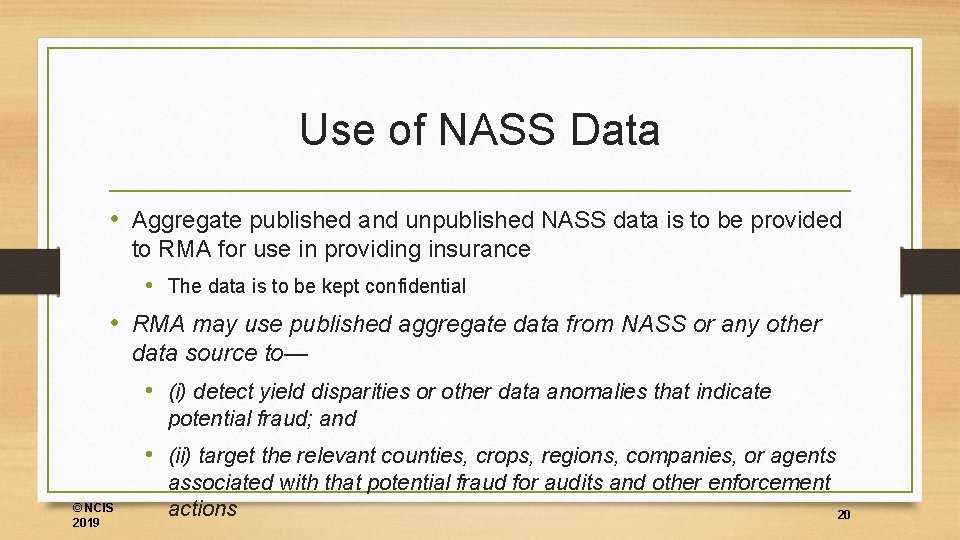 Use of NASS Data

• Aggregate published and unpublished NASS data is to be provided to RMA for use in providing insurance

• The data is to be kept confidential

• RMA may use published aggregate data from NASS or any other data source to—

• (i) detect yield disparities or other data anomalies that indicate potential fraud; and

• (ii) target the relevant counties, crops, regions, companies, or agents associated with that potential fraud for audits and other enforcement actions

©NCIS 2019

20